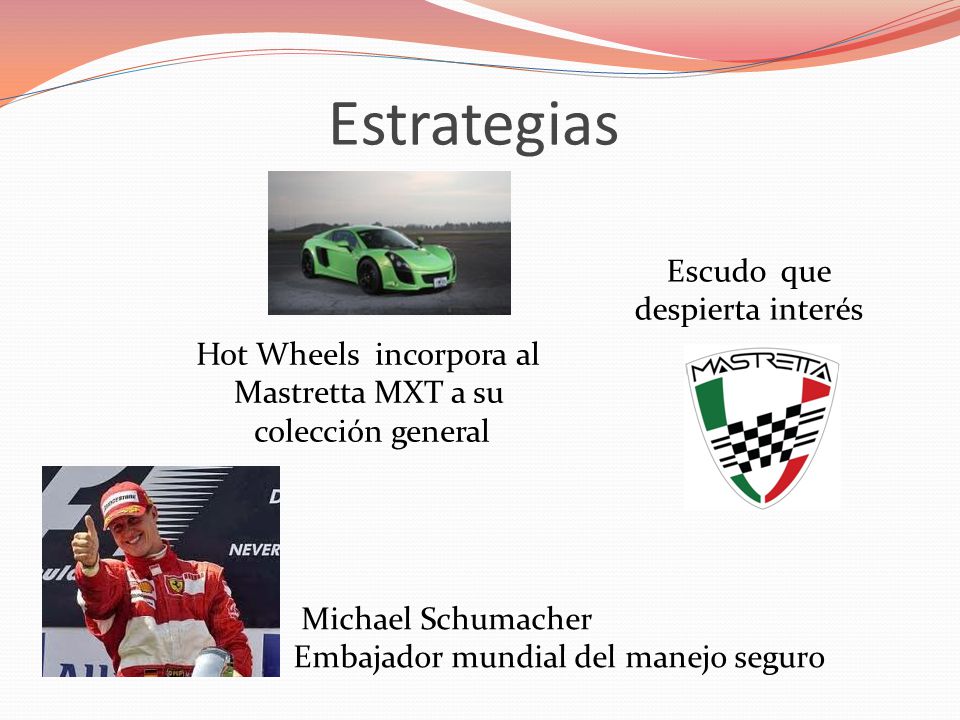 Estrategias

Escudo que despierta interés

Hot Wheels incorpora al Mastretta MXT a su colección general

MASTRETTA

NEVER

Michael Schumacher
Embajador mundial del manejo seguro